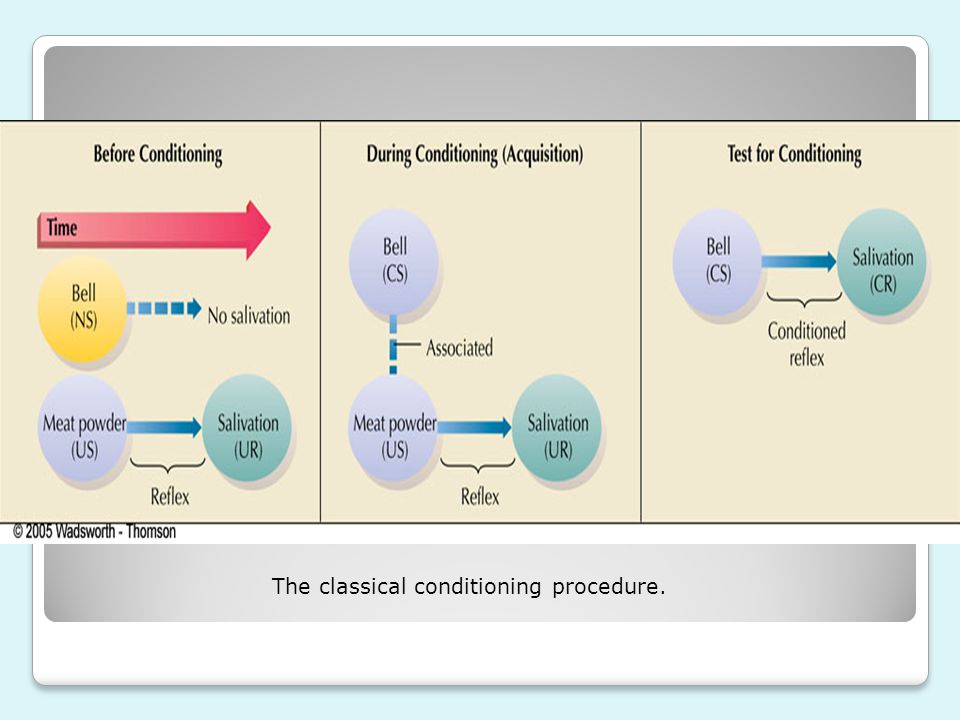 Before Conditioning

Time

Bell (NS)

No salivation

Meat powder (US)

Salivation (UR)

Reflex

During Conditioning (Acquisition)

Bell (CS)

Associated

Meat powder (US)

Salivation (UR)

Reflex

Test for Conditioning

Bell (CS)

Salivation (CR)

Conditioned reflex

© 2005 Wadsworth - Thomson

The classical conditioning procedure.